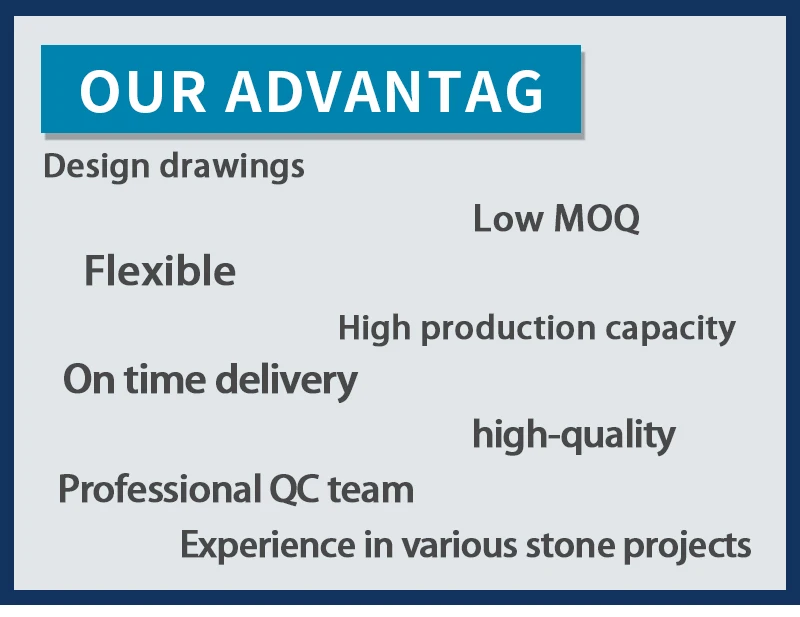 OUR ADVANTAG

Design drawings

Low MOQ

Flexible

High production capacity

On time delivery

high-quality

Professional QC team

Experience in various stone projects